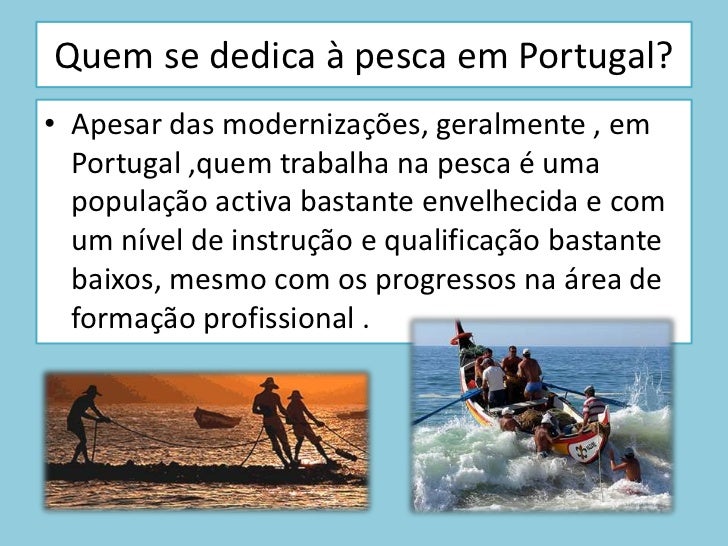 Quem se dedica à pesca em Portugal?

• Apesar das modernizações, geralmente , em Portugal ,quem trabalha na pesca é uma população activa bastante envelhecida e com um nível de instrução e qualificação bastante baixos, mesmo com os progressos na área de formação profissional .